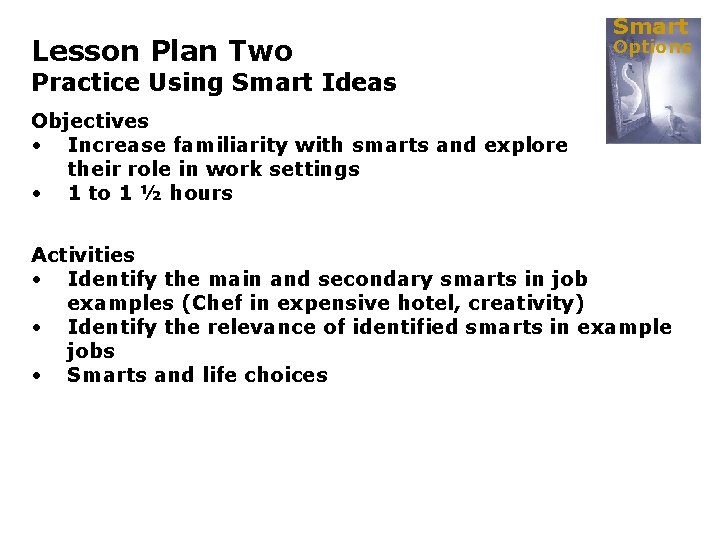 Smart
Options

Lesson Plan Two
Practice Using Smart Ideas

Objectives
• Increase familiarity with smarts and explore their role in work settings
• 1 to 1 ½ hours

Activities
• Identify the main and secondary smarts in job examples (Chef in expensive hotel, creativity)
• Identify the relevance of identified smarts in example jobs
• Smarts and life choices